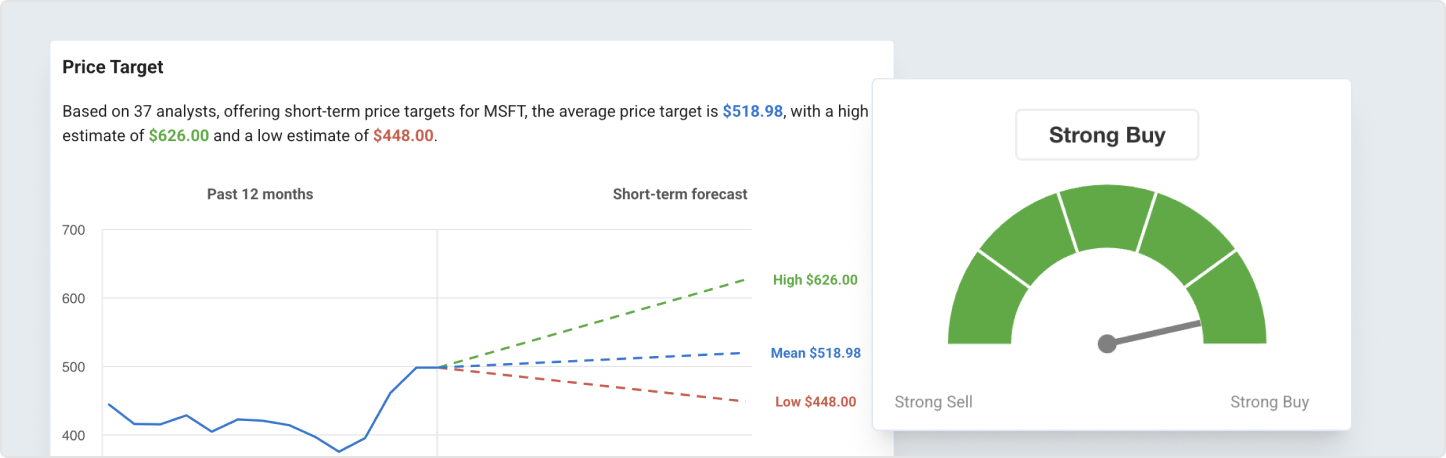 Price Target

Based on 37 analysts, offering short-term price targets for MSFT, the average price target is $518.98, with a high estimate of $626.00 and a low estimate of $448.00.

Past 12 months

Short-term forecast

700
600
500
400

High $626.00
Mean $518.98
Low $448.00

Strong Buy

Strong Sell
Strong Buy